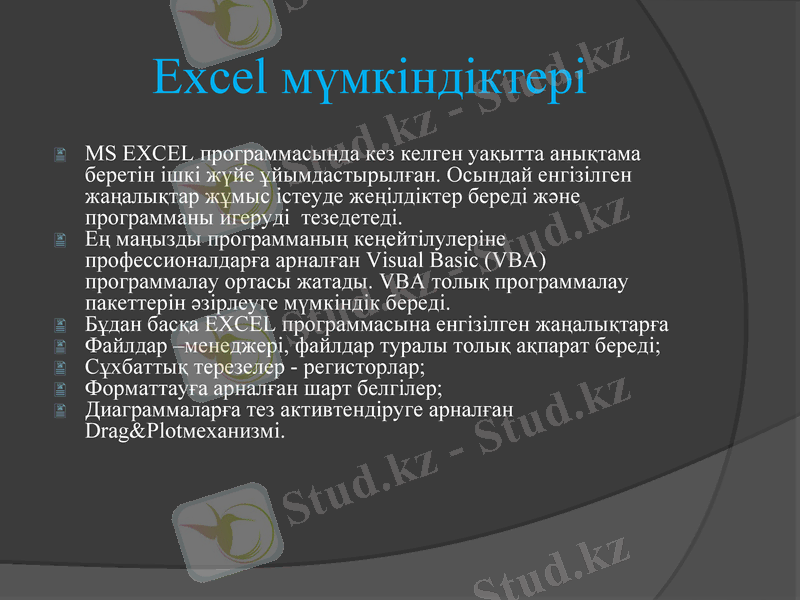 Excel мүмкіндіктері

MS EXCEL программасында кез келген уақытта анықтама беретін ішкі жүйе ұйымдастырылған. Осындай енгізілген жаңалықтар жұмыс істеуде жеңілдіктер береді және программаны игеруді тезедетеді.

Ең маңызды программаның кеңейтілулеріне профессионалдарға арналған Visual Basic (VBA) программалау ортасы жатады. VBA толық программалау пакеттерін әзірлеуге мүмкіндік береді.

Бұдан басқа EXCEL программасына енгізілген жаңалықтарға

Файлдар –менеджері, файлдар туралы толық ақпарат береді;

Сұхбаттық терезелер - регисторлар;

Форматтауға арналған шарт белгілер;

Диаграммаларға тез активтендіруге арналған Drag&Plotмеханизмі.

Stud.kz - Stud.kz
Stud.kz - Stud.kz
Stud.kz - Stud.kz
Stud.kz